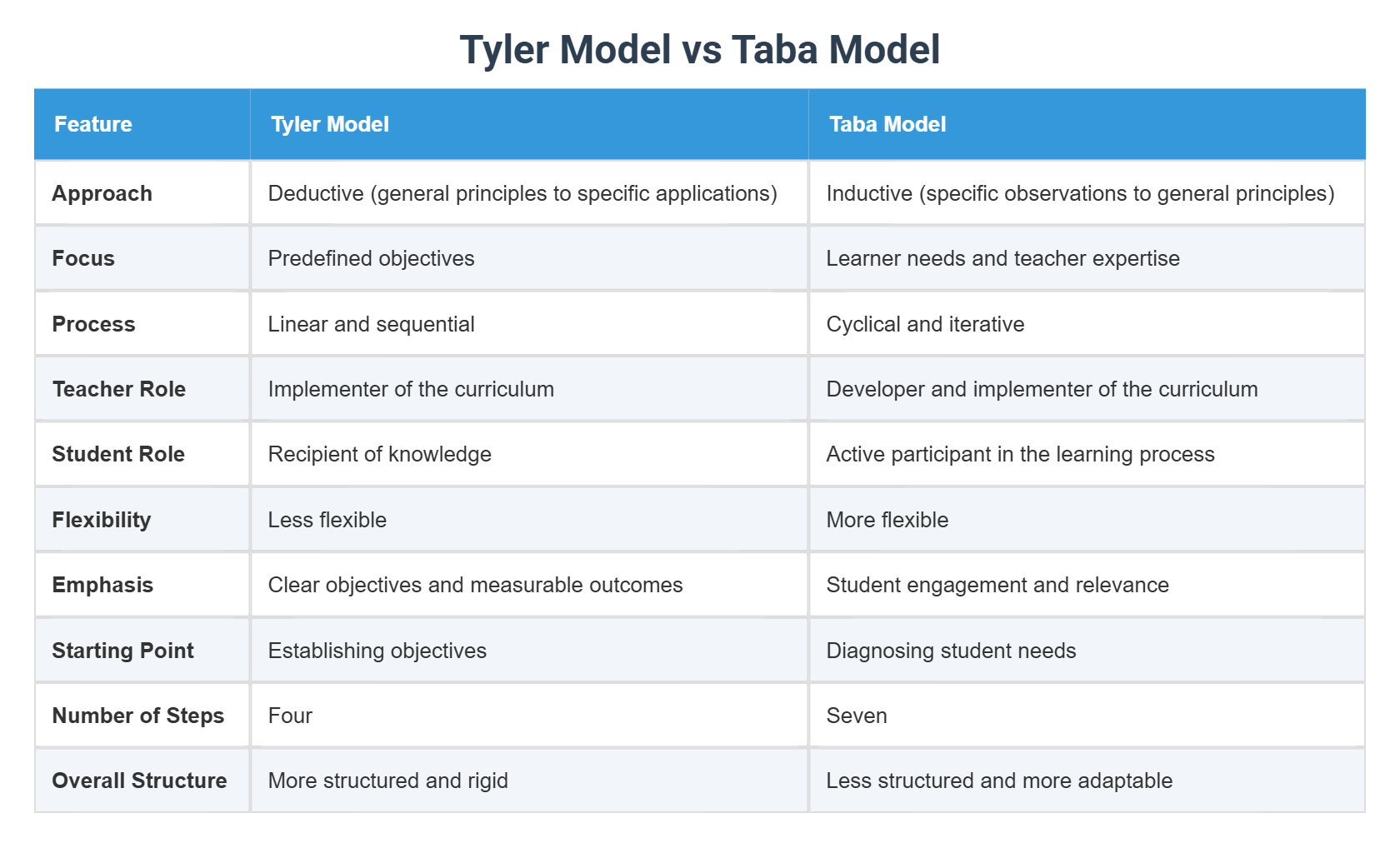 Tyler Model vs Taba Model

| Feature | Tyler Model | Taba Model |
|---|---|---|
| Approach | Deductive (general principles to specific applications) | Inductive (specific observations to general principles) |
| Focus | Predefined objectives | Learner needs and teacher expertise |
| Process | Linear and sequential | Cyclical and iterative |
| Teacher Role | Implementer of the curriculum | Developer and implementer of the curriculum |
| Student Role | Recipient of knowledge | Active participant in the learning process |
| Flexibility | Less flexible | More flexible |
| Emphasis | Clear objectives and measurable outcomes | Student engagement and relevance |
| Starting Point | Establishing objectives | Diagnosing student needs |
| Number of Steps | Four | Seven |
| Overall Structure | More structured and rigid | Less structured and more adaptable |